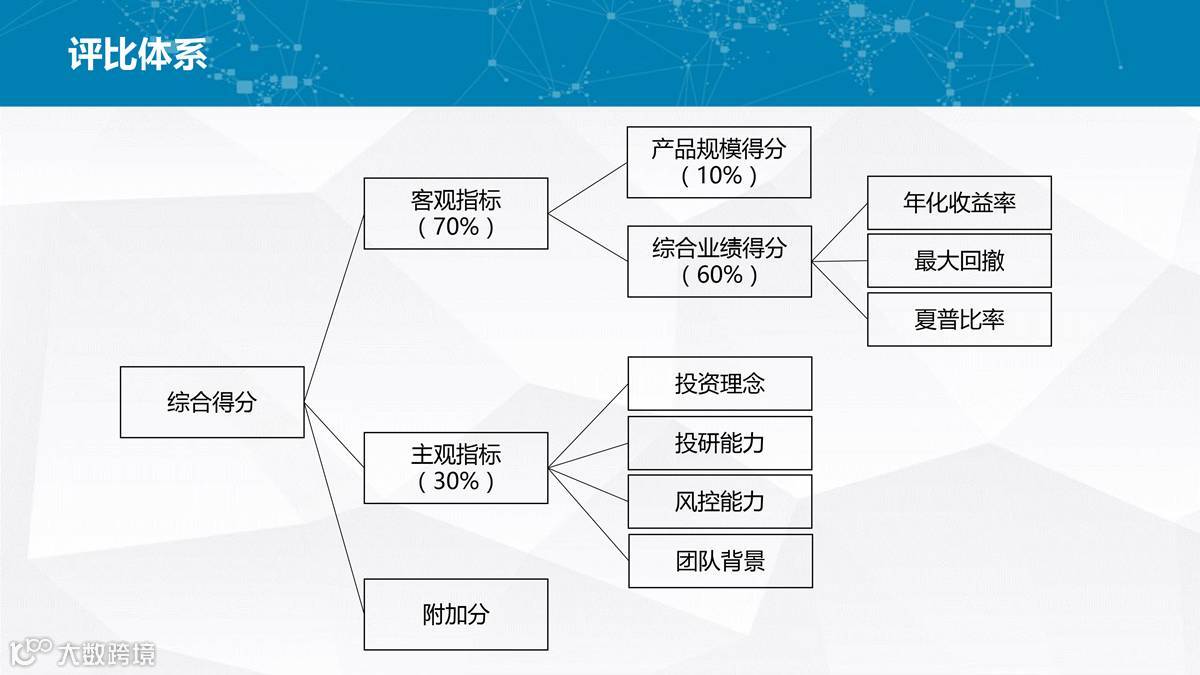 评比体系

综合得分

客观指标
（70%）

产品规模得分
（10%）

综合业绩得分
（60%）

年化收益率

最大回撤

夏普比率

主观指标
（30%）

投资理念

投研能力

风控能力

团队背景

附加分

大数跨境